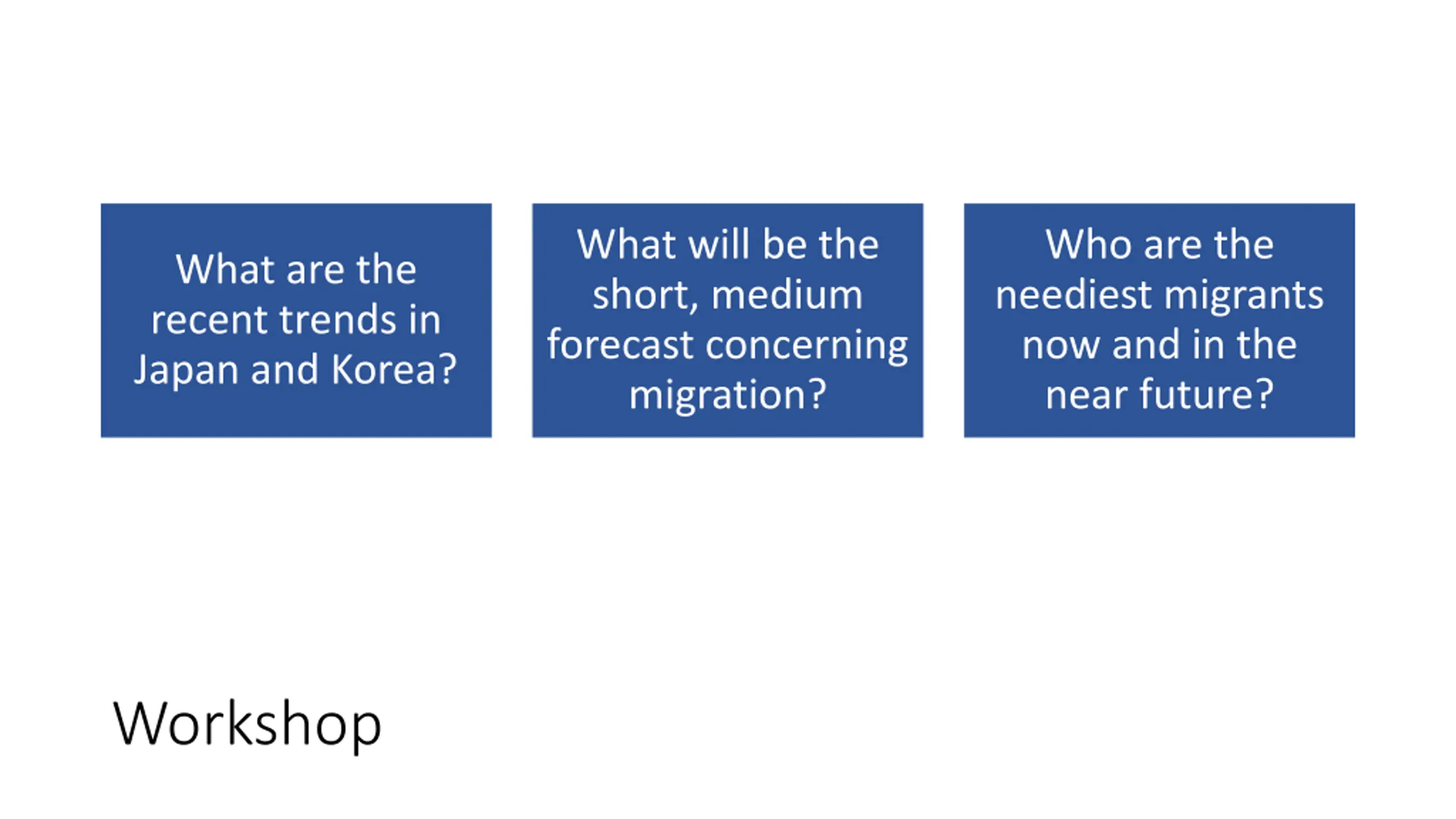 What are the recent trends in Japan and Korea?

What will be the short, medium forecast concerning migration?

Who are the neediest migrants now and in the near future?

Workshop